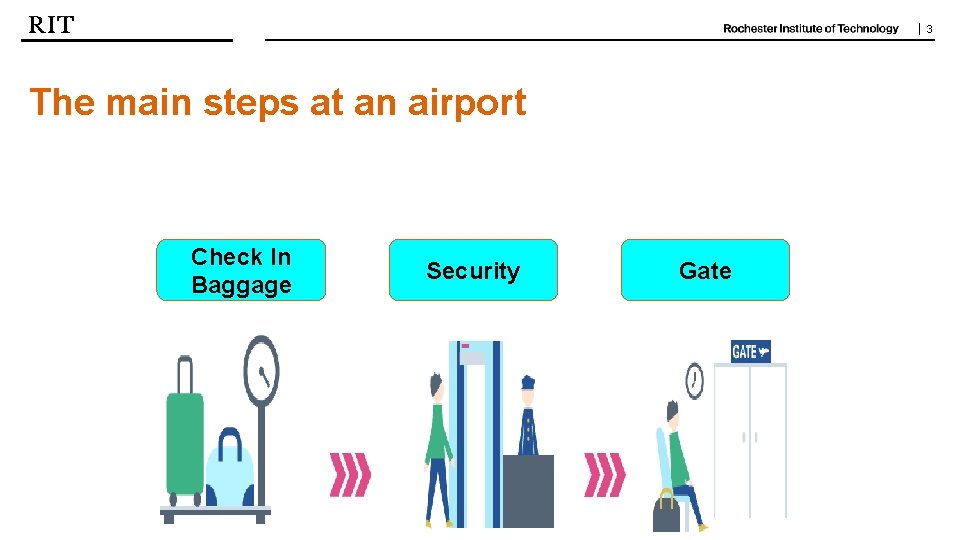 RIT

Rochester Institute of Technology | 3

The main steps at an airport

Check In Baggage

Security

Gate

GATE